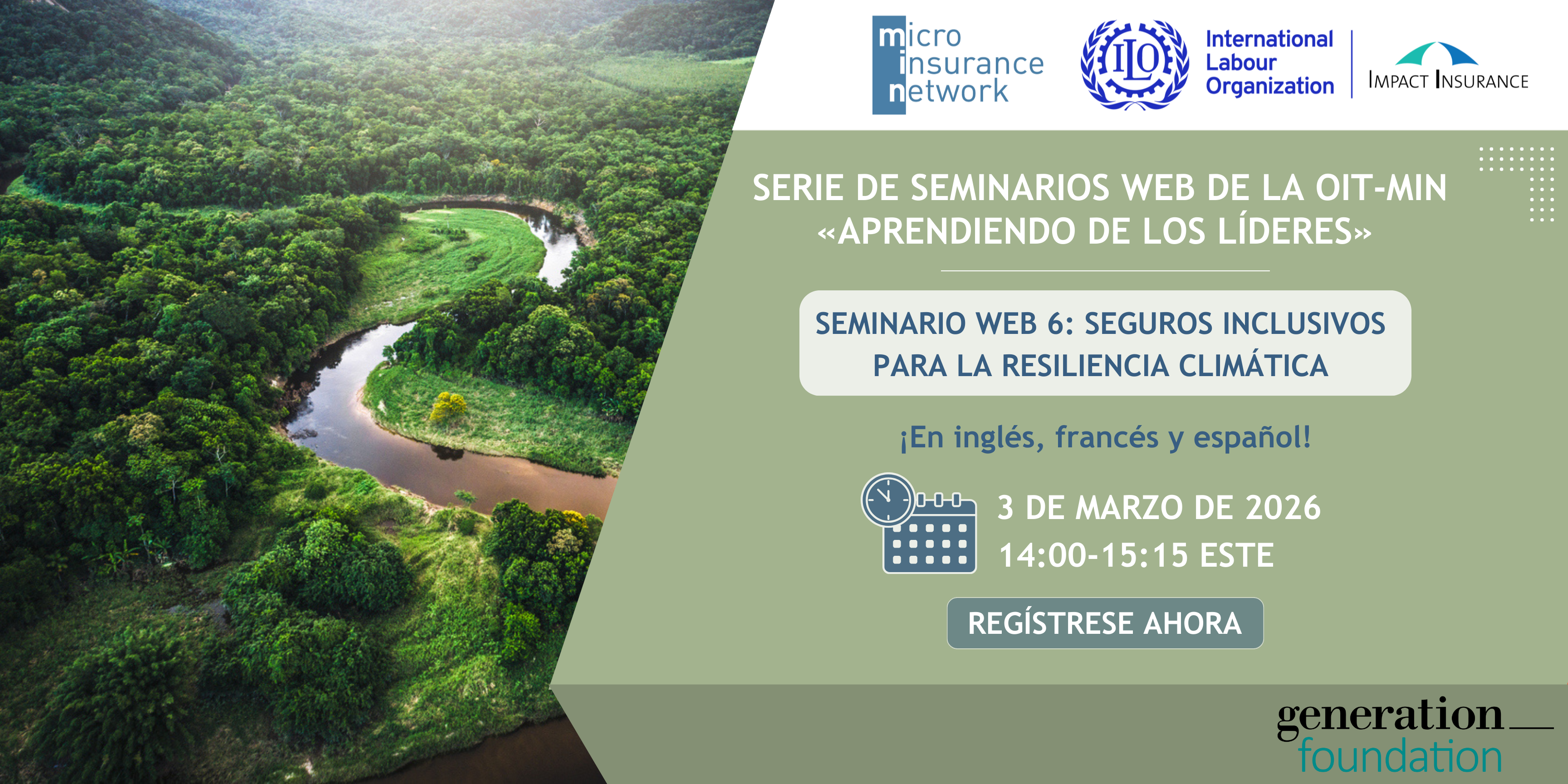 micro insurance network

ILO

International Labour Organization

IMPACT INSURANCE

SERIE DE SEMINARIOS WEB DE LA OIT-MIN «APRENDIENDO DE LOS LÍDERES»

SEMINARIO WEB 6: SEGUROS INCLUSIVOS PARA LA RESILIENCIA CLIMÁTICA

¡En inglés, francés y español!

3 DE MARZO DE 2026
14:00-15:15 ESTE

REGÍSTRESE AHORA

generation foundation